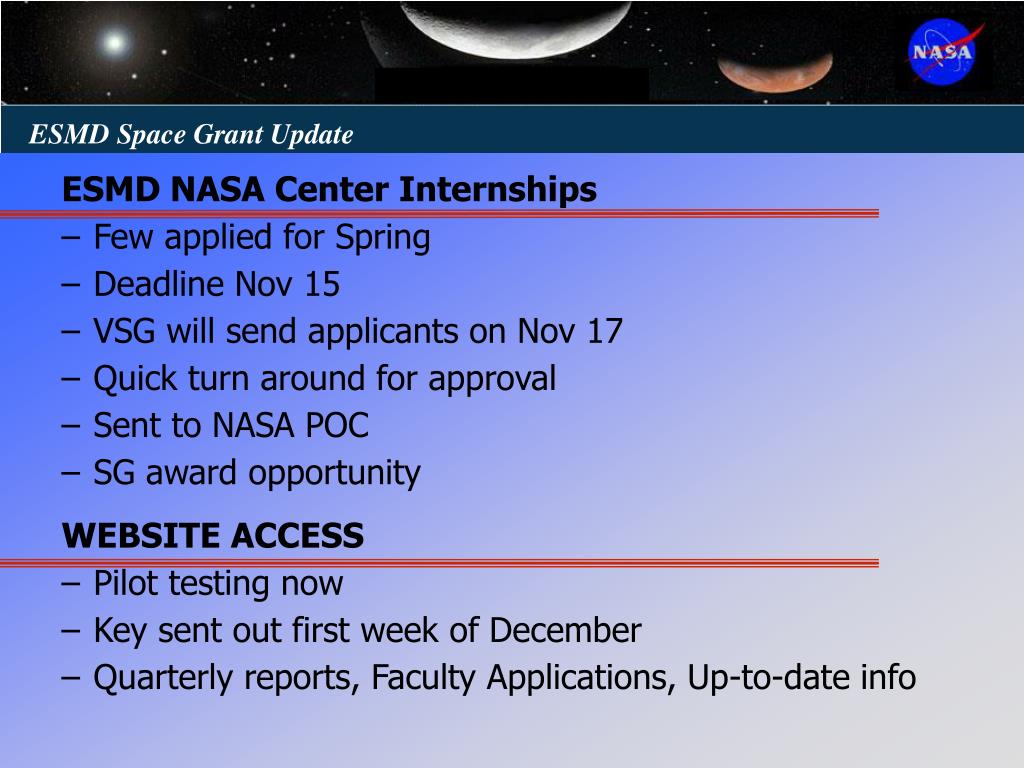 NASA

ESMD Space Grant Update

ESMD NASA Center Internships
– Few applied for Spring
– Deadline Nov 15
– VSG will send applicants on Nov 17
– Quick turn around for approval
– Sent to NASA POC
– SG award opportunity

WEBSITE ACCESS
– Pilot testing now
– Key sent out first week of December
– Quarterly reports, Faculty Applications, Up-to-date info